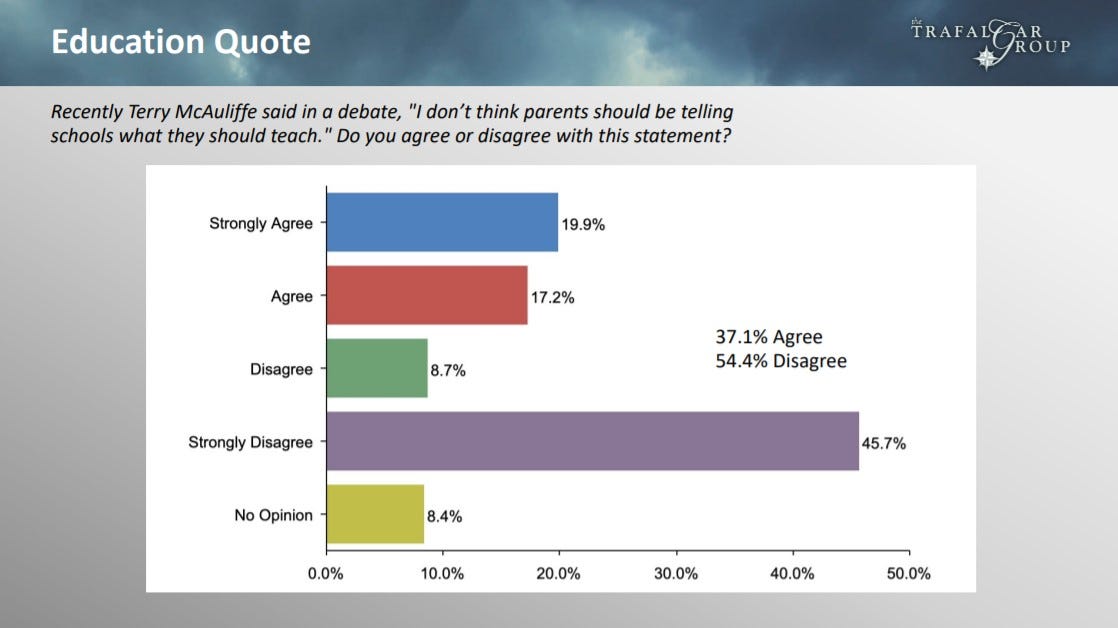 Education Quote

the TRAFALGAR GROUP

Recently Terry McAuliffe said in a debate, "I don't think parents should be telling schools what they should teach." Do you agree or disagree with this statement?

Strongly Agree 19.9%
Agree 17.2%
Disagree 8.7%
Strongly Disagree 45.7%
No Opinion 8.4%

37.1% Agree
54.4% Disagree

0.0% 10.0% 20.0% 30.0% 40.0% 50.0%